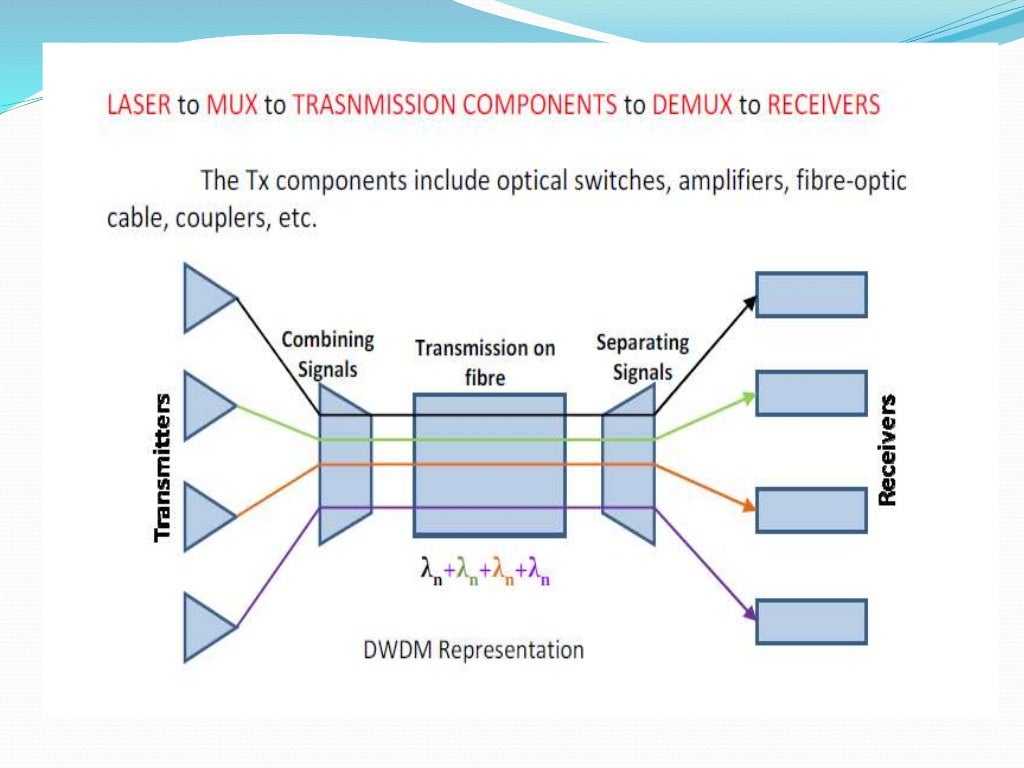 LASER to MUX to TRASNMISSION COMPONENTS to DEMUX to RECEIVERS

The Tx components include optical switches, amplifiers, fibre-optic cable, couplers, etc.

Transmitters

Combining Signals

Transmission on fibre

Separating Signals

Receivers

$\lambda_n+\lambda_n+\lambda_n+\lambda_n$

DWDM Representation